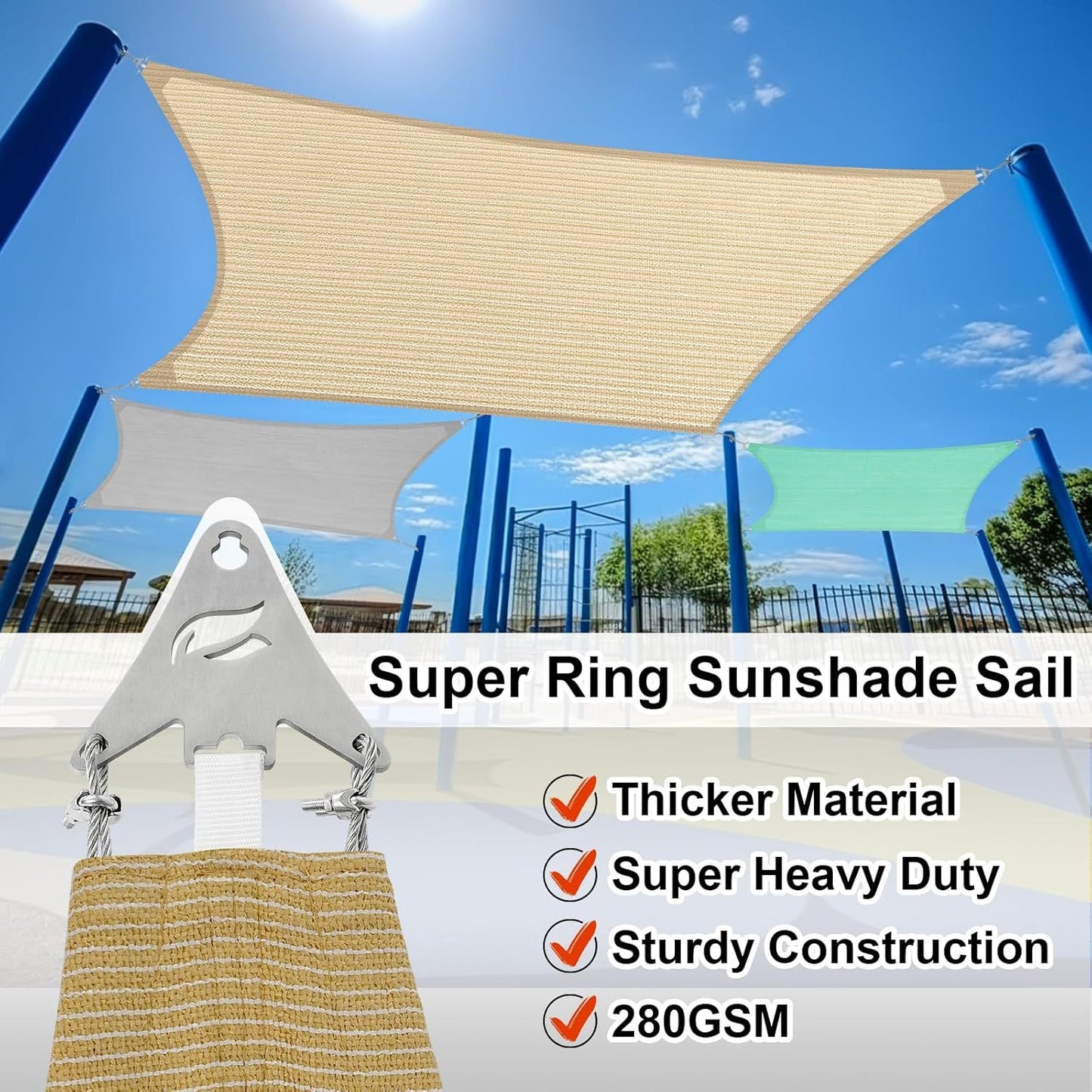 Super Ring Sunshade Sail

Thicker Material

Super Heavy Duty

Sturdy Construction

280GSM